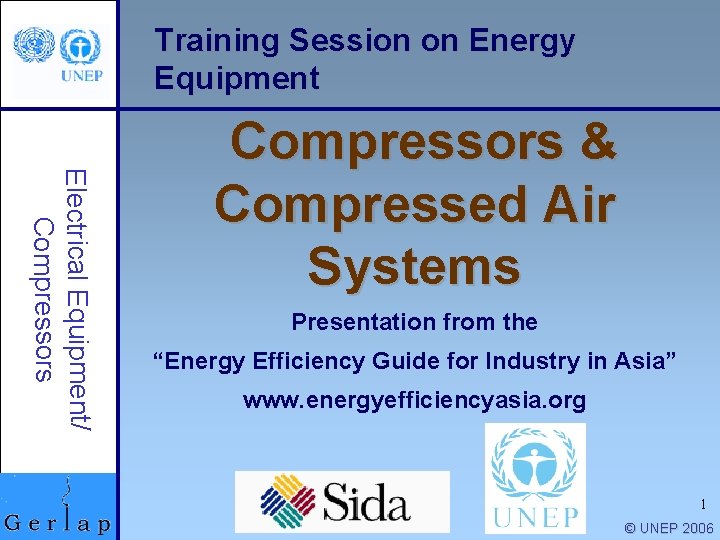 UNEP

Training Session on Energy Equipment

Electrical Equipment/ Compressors

Compressors & Compressed Air Systems

Presentation from the

“Energy Efficiency Guide for Industry in Asia”

www.energyefficiencyasia.org

Gerlap

Sida

UNEP

1

© UNEP 2006